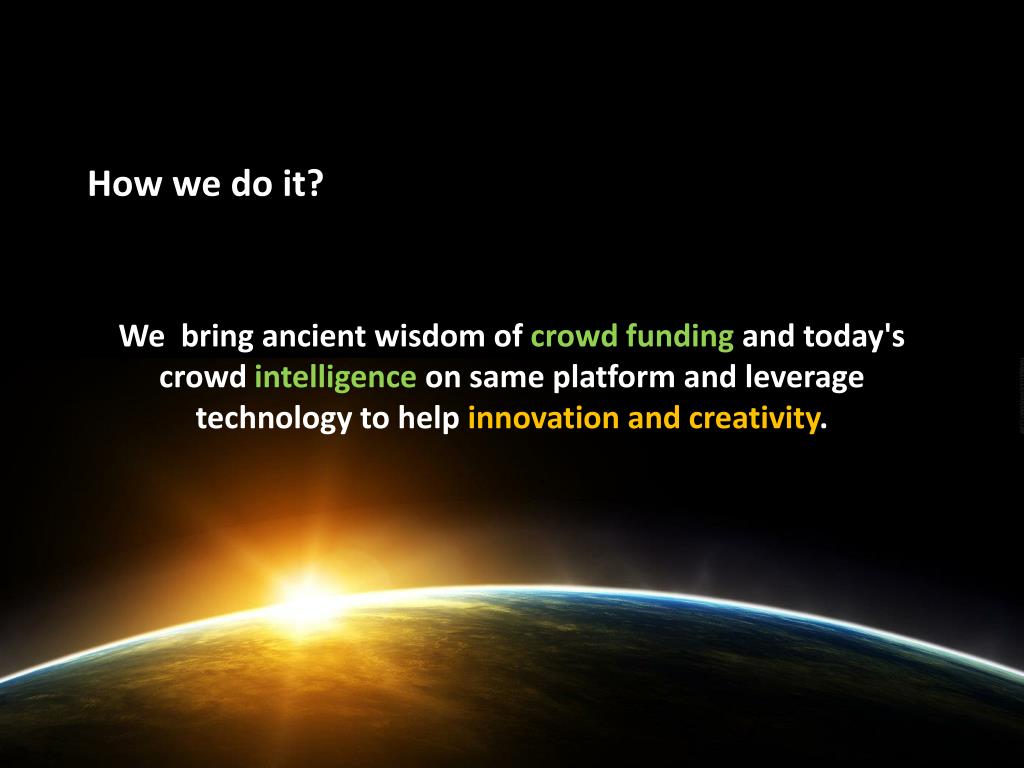 How we do it?

We bring ancient wisdom of crowd funding and today's crowd intelligence on same platform and leverage technology to help innovation and creativity.